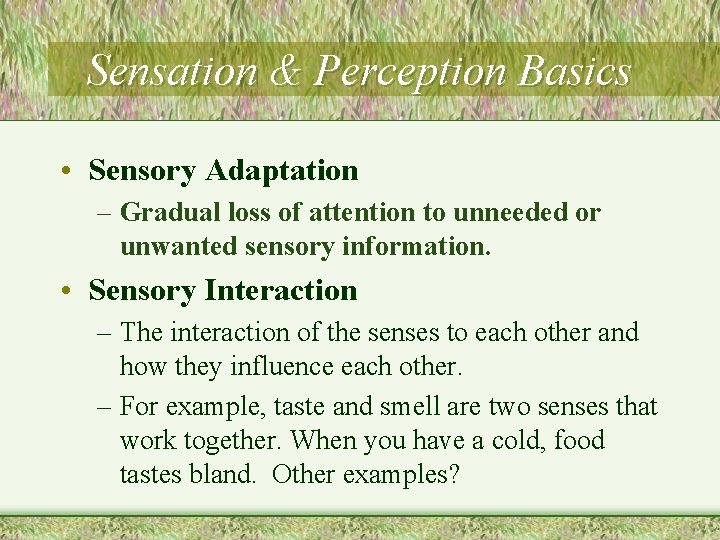 Sensation & Perception Basics

• Sensory Adaptation
– Gradual loss of attention to unneeded or unwanted sensory information.

• Sensory Interaction
– The interaction of the senses to each other and how they influence each other.
– For example, taste and smell are two senses that work together. When you have a cold, food tastes bland.  Other examples?